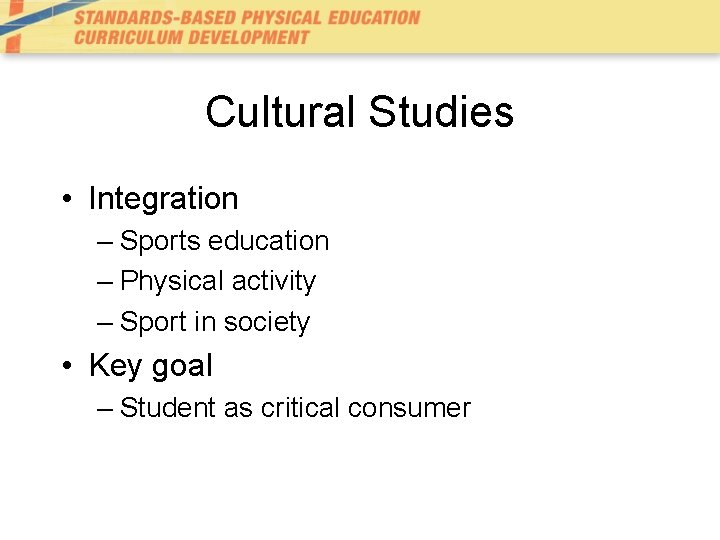 STANDARDS-BASED PHYSICAL EDUCATION
CURRICULUM DEVELOPMENT

Cultural Studies

• Integration
– Sports education
– Physical activity
– Sport in society
• Key goal
– Student as critical consumer